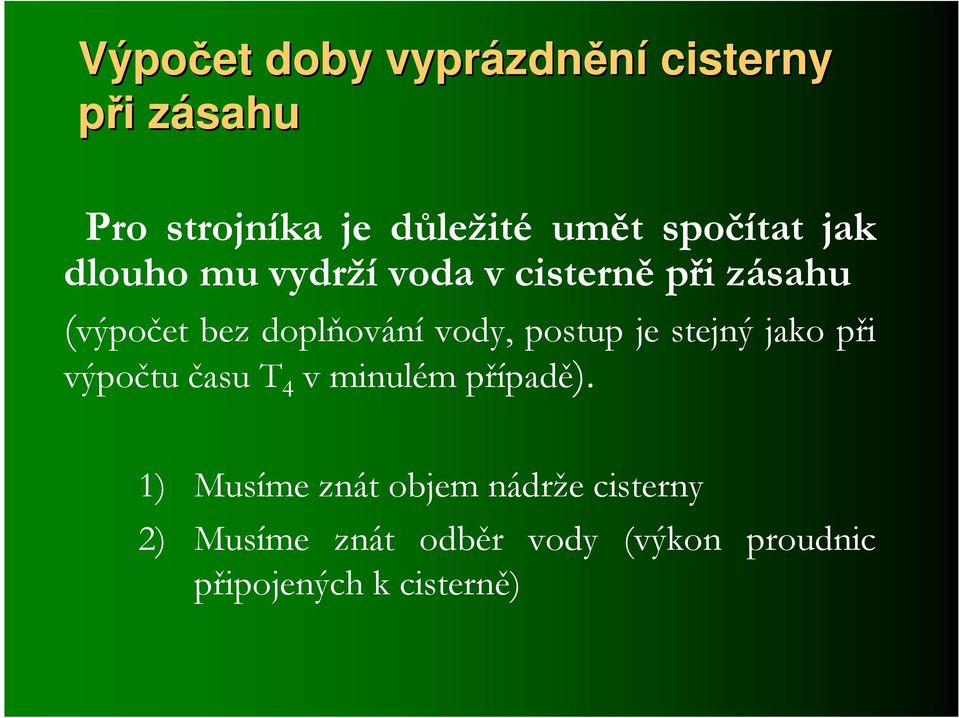 Výpočet doby vyprázdnění cisterny při zásahu

Pro strojníka je důležité umět spočítat jak dlouho mu vydrží voda v cisterně při zásahu

(výpočet bez doplňování vody, postup je stejný jako při výpočtu času $T_4$ v minulém případě).

1) Musíme znát objem nádrže cisterny

2) Musíme znát odběr vody (výkon proudnic připojených k cisterně)